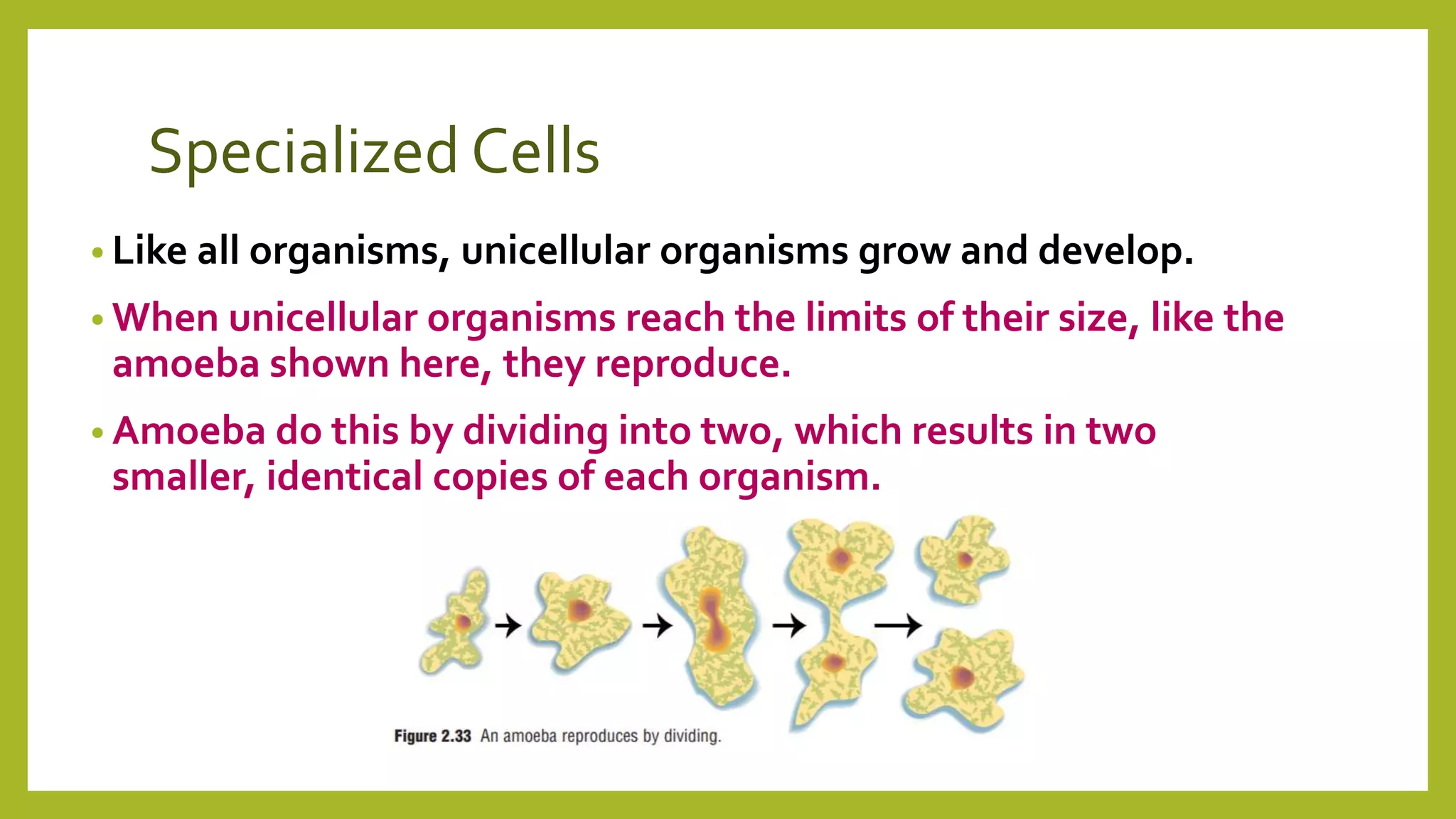 Specialized Cells

• Like all organisms, unicellular organisms grow and develop.

• When unicellular organisms reach the limits of their size, like the amoeba shown here, they reproduce.

• Amoeba do this by dividing into two, which results in two smaller, identical copies of each organism.

Figure 2.33 An amoeba reproduces by dividing.